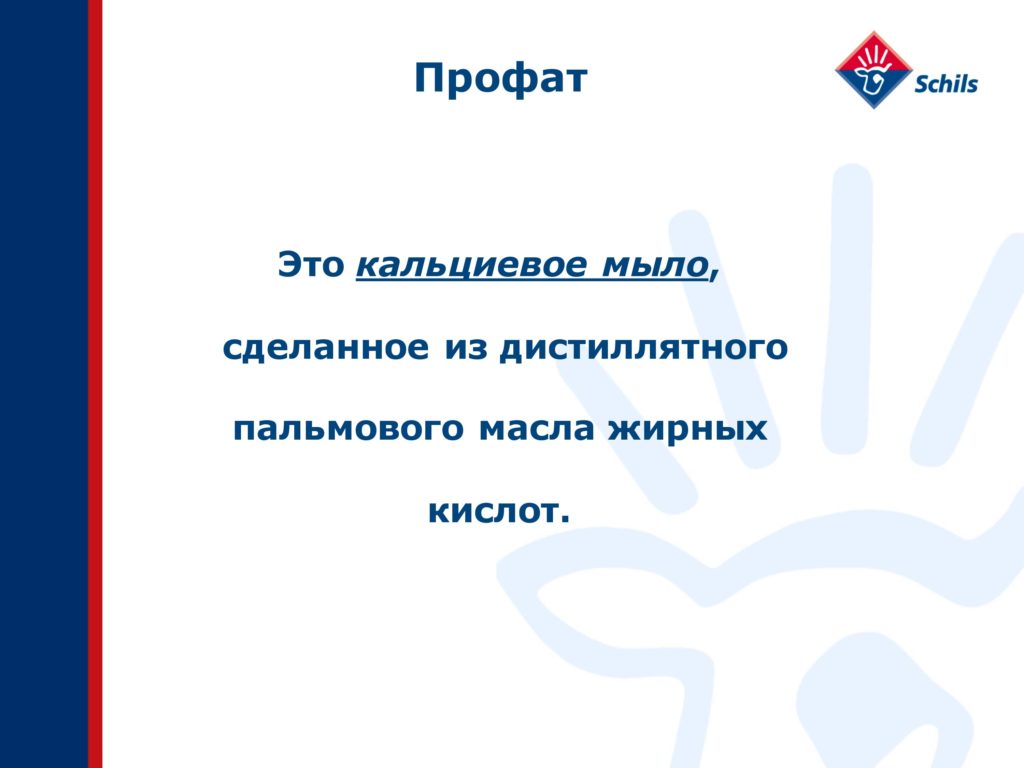 Профат

Schils

Это кальциевое мыло,

сделанное из дистиллятного

пальмового масла жирных

кислот.